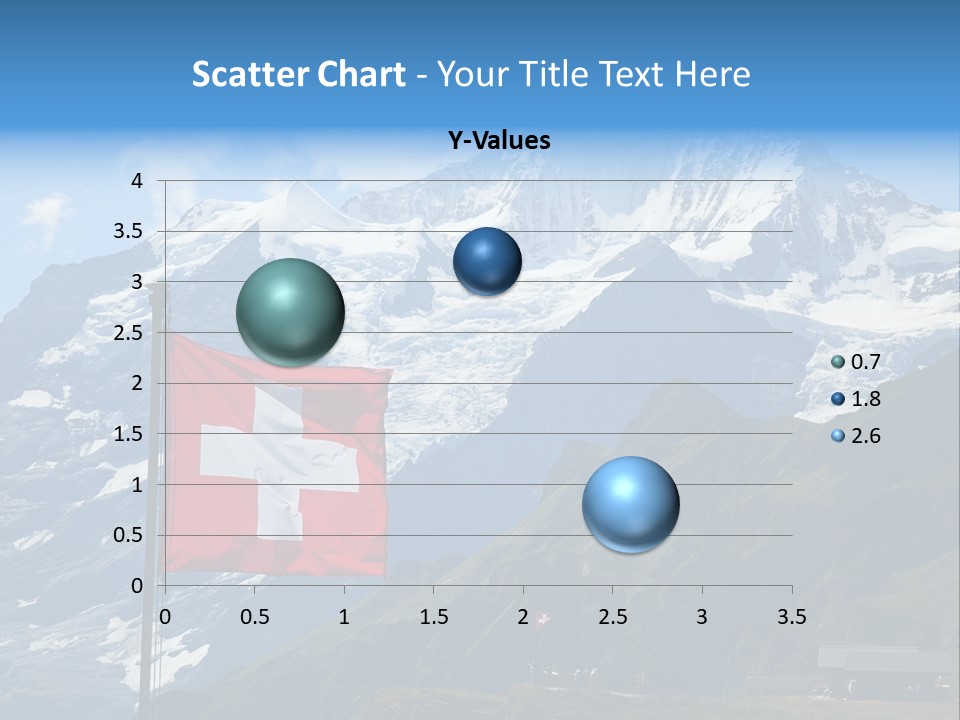 Scatter Chart - Your Title Text Here

Y-Values

4
3.5
3
2.5
2
1.5
1
0.5
0

0 0.5 1 1.5 2 2.5 3 3.5

0.7
1.8
2.6